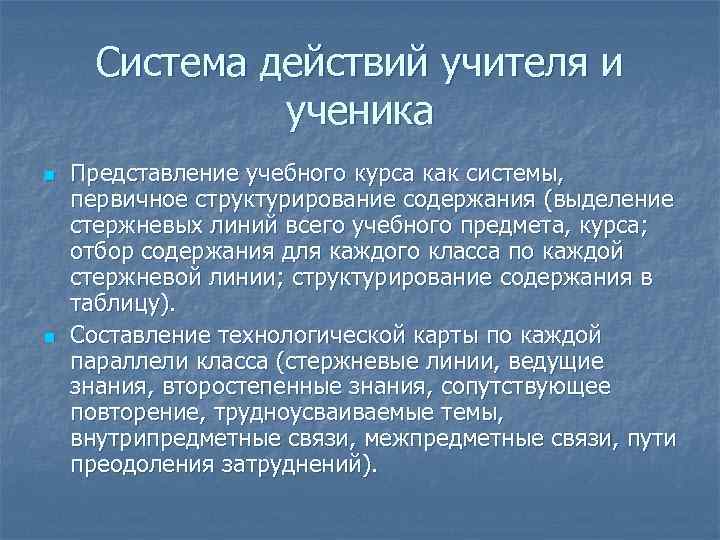 Система действий учителя и ученика

Представление учебного курса как системы, первичное структурирование содержания (выделение стержневых линий всего учебного предмета, курса; отбор содержания для каждого класса по каждой стержневой линии; структурирование содержания в таблицу).

Составление технологической карты по каждой параллели класса (стержневые линии, ведущие знания, второстепенные знания, сопутствующее повторение, трудноусваиваемые темы, внутрипредметные связи, межпредметные связи, пути преодоления затруднений).